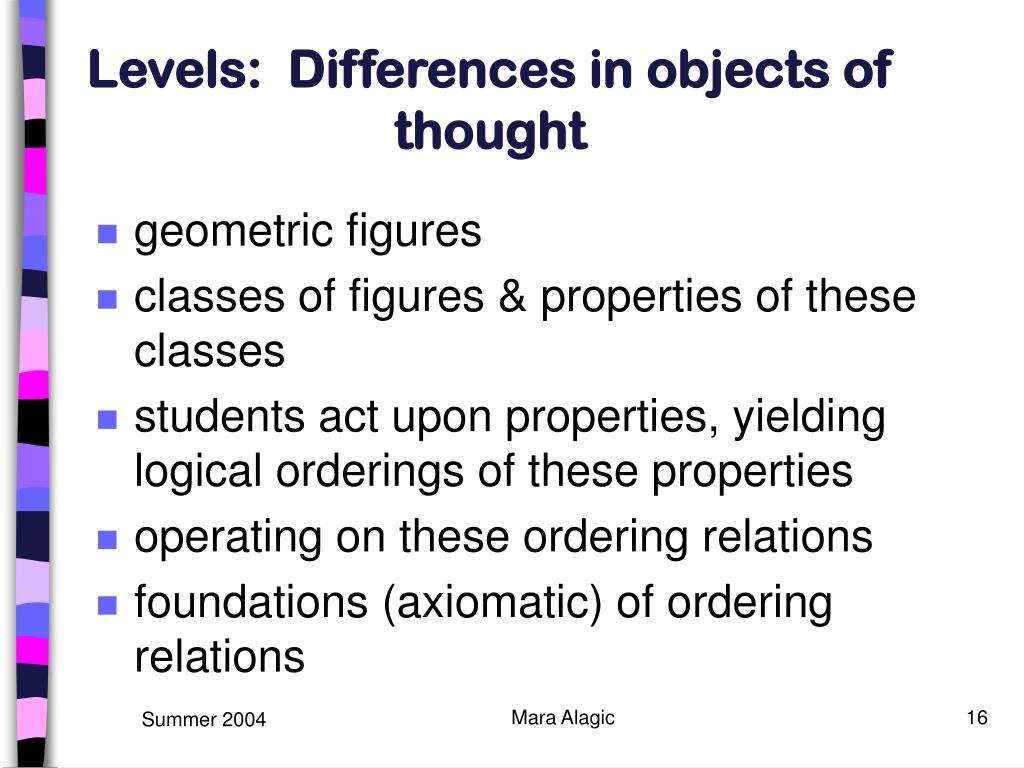 Levels: Differences in objects of thought

- geometric figures
- classes of figures & properties of these classes
- students act upon properties, yielding logical orderings of these properties
- operating on these ordering relations
- foundations (axiomatic) of ordering relations

Summer 2004

Mara Alagic

16